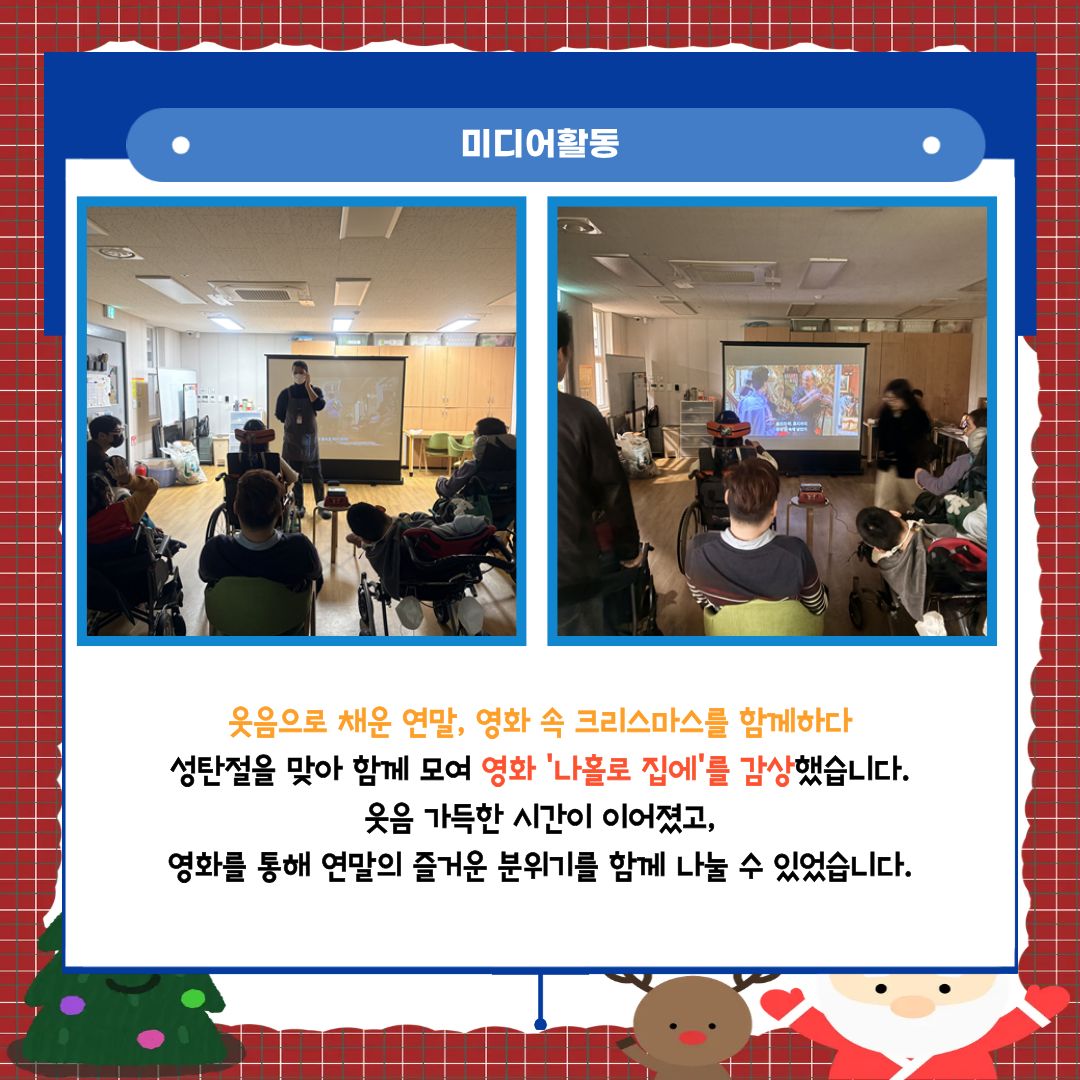 미디어활동

웃음으로 채운 연말, 영화 속 크리스마스를 함께하다
성탄절을 맞아 함께 모여 영화 '나홀로 집에'를 감상했습니다.
웃음 가득한 시간이 이어졌고,
영화를 통해 연말의 즐거운 분위기를 함께 나눌 수 있었습니다.